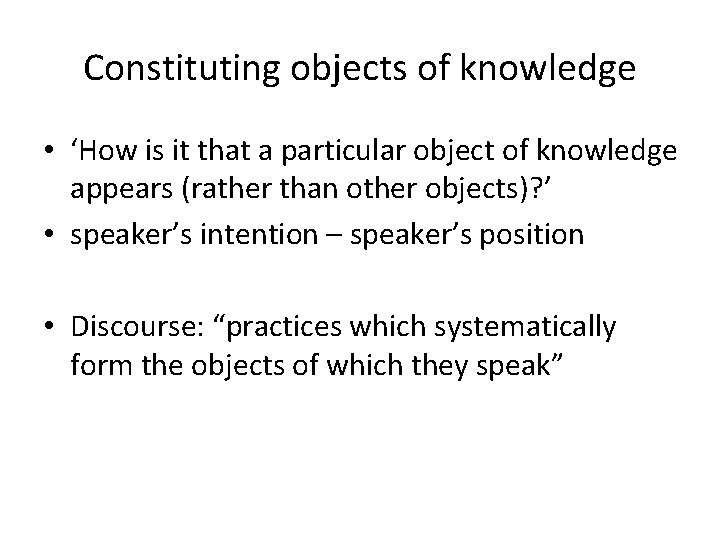 Constituting objects of knowledge

• ‘How is it that a particular object of knowledge appears (rather than other objects)?’
• speaker’s intention – speaker’s position

• Discourse: “practices which systematically form the objects of which they speak”